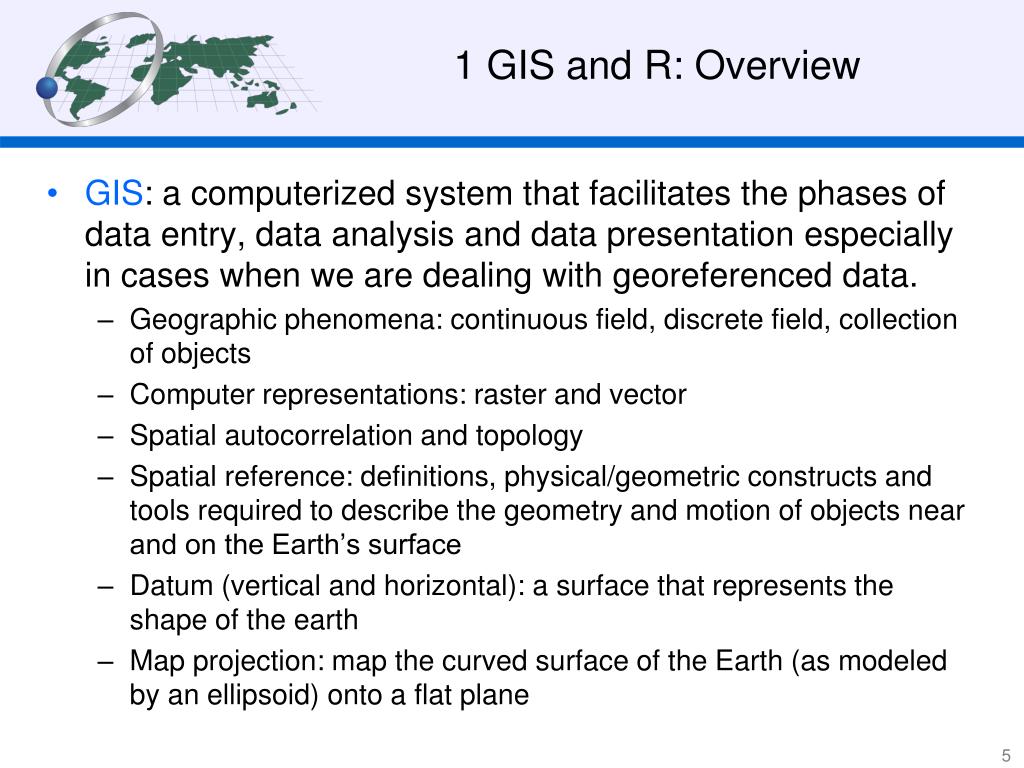 1 GIS and R: Overview

• GIS: a computerized system that facilitates the phases of data entry, data analysis and data presentation especially in cases when we are dealing with georeferenced data.
– Geographic phenomena: continuous field, discrete field, collection of objects
– Computer representations: raster and vector
– Spatial autocorrelation and topology
– Spatial reference: definitions, physical/geometric constructs and tools required to describe the geometry and motion of objects near and on the Earth’s surface
– Datum (vertical and horizontal): a surface that represents the shape of the earth
– Map projection: map the curved surface of the Earth (as modeled by an ellipsoid) onto a flat plane

5